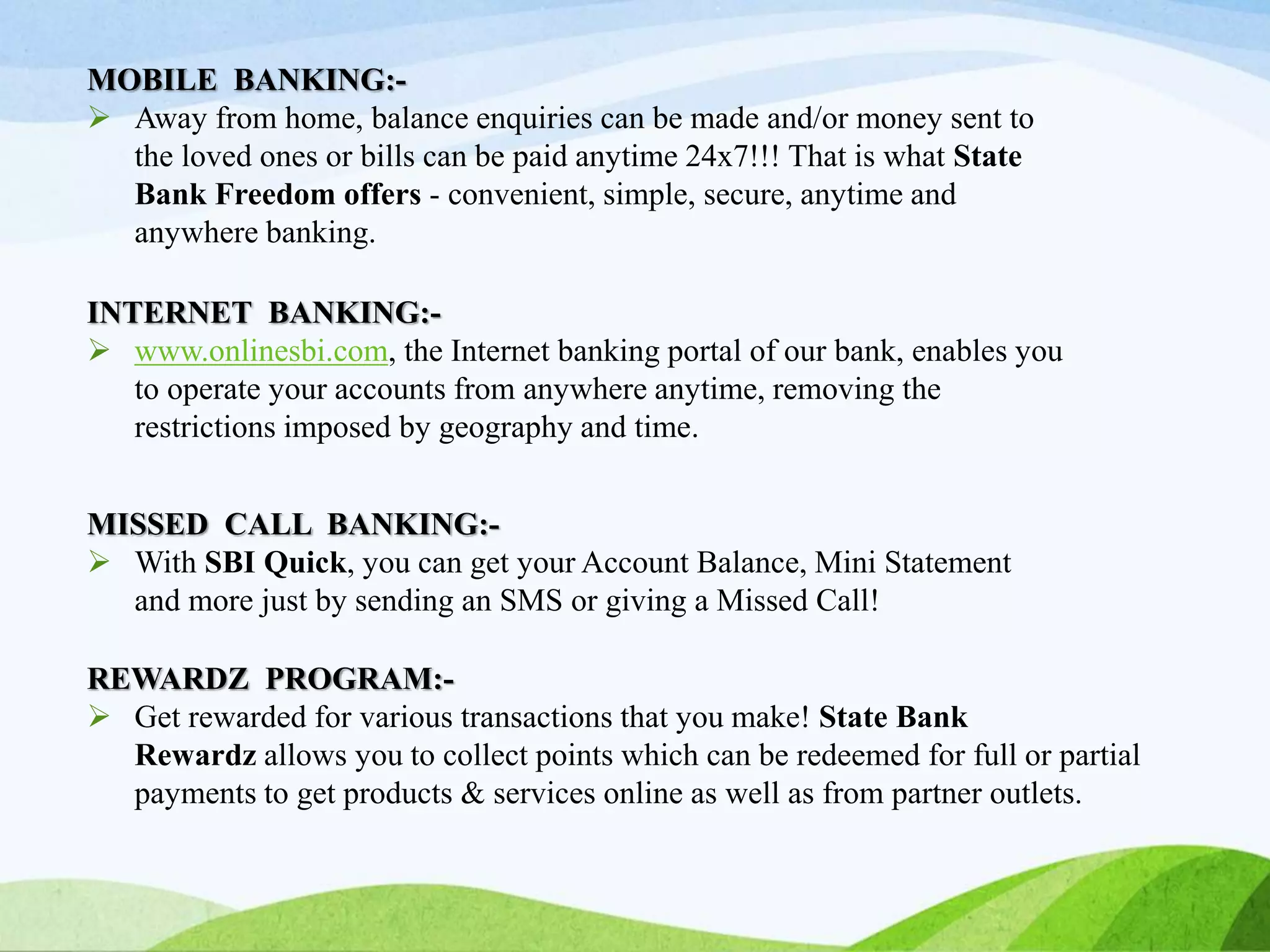 MOBILE BANKING:-

➢ Away from home, balance enquiries can be made and/or money sent to the loved ones or bills can be paid anytime 24x7!!! That is what State Bank Freedom offers - convenient, simple, secure, anytime and anywhere banking.

INTERNET BANKING:-

➢ www.onlinesbi.com, the Internet banking portal of our bank, enables you to operate your accounts from anywhere anytime, removing the restrictions imposed by geography and time.

MISSED CALL BANKING:-

➢ With SBI Quick, you can get your Account Balance, Mini Statement and more just by sending an SMS or giving a Missed Call!

REWARDZ PROGRAM:-

➢ Get rewarded for various transactions that you make! State Bank Rewardz allows you to collect points which can be redeemed for full or partial payments to get products & services online as well as from partner outlets.